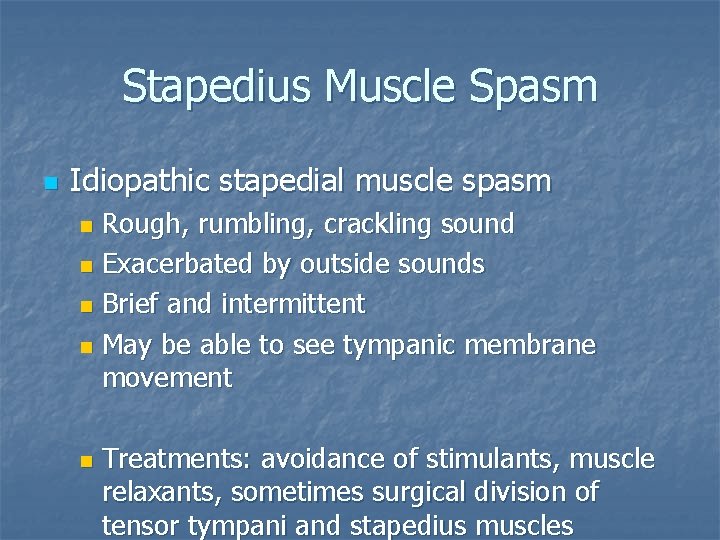 Stapedius Muscle Spasm

Idiopathic stapedial muscle spasm

Rough, rumbling, crackling sound

Exacerbated by outside sounds

Brief and intermittent

May be able to see tympanic membrane movement

Treatments: avoidance of stimulants, muscle relaxants, sometimes surgical division of tensor tympani and stapedius muscles